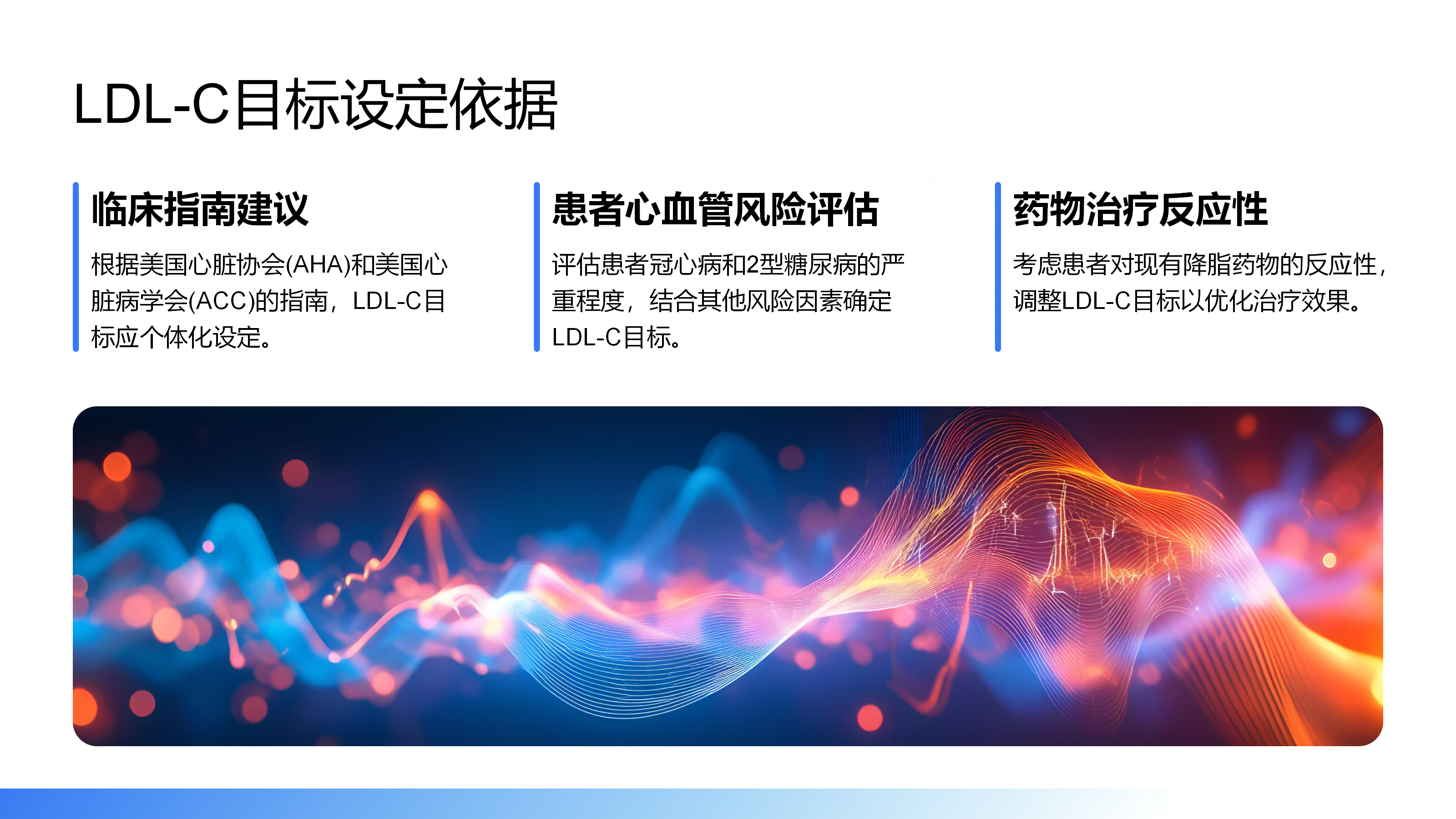 LDL-C目标设定依据

临床指南建议

根据美国心脏协会(AHA)和美国心脏病学会(ACC)的指南，LDL-C目标应个体化设定。

患者心血管风险评估

评估患者冠心病和2型糖尿病的严重程度，结合其他风险因素确定LDL-C目标。

药物治疗反应性

考虑患者对现有降脂药物的反应性，调整LDL-C目标以优化治疗效果。